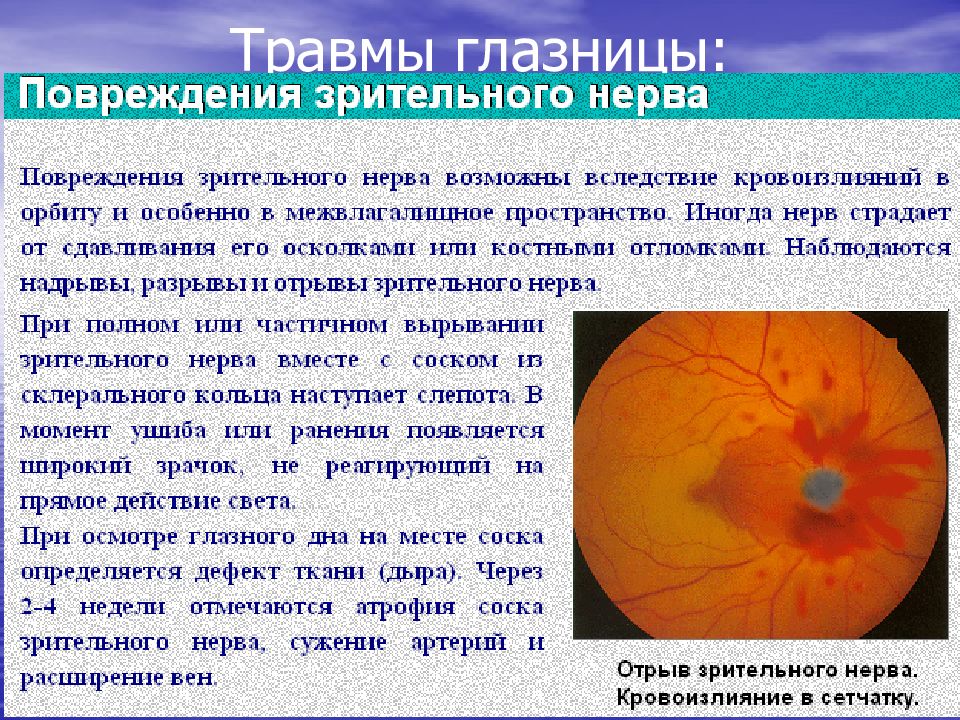 Травмы глазницы:

Повреждения зрительного нерва

Повреждения зрительного нерва возможны вследствие кровоизлияний в орбиту и особенно в межвлагалищное пространство. Иногда нерв страдает от сдавливания его осколками или костными отломками. Наблюдаются надрывы, разрывы и отрывы зрительного нерва.

При полном или частичном вырывании зрительного нерва вместе с соском из склерального кольца наступает слепота. В момент ушиба или ранения появляется широкий зрачок, не реагирующий на прямое действие света.

При осмотре глазного дна на месте соска определяется дефект ткани (дыра). Через 2-4 недели отмечаются атрофия соска зрительного нерва, сужение артерий и расширение вен.

Отрыв зрительного нерва.
Кровоизлияние в сетчатку.